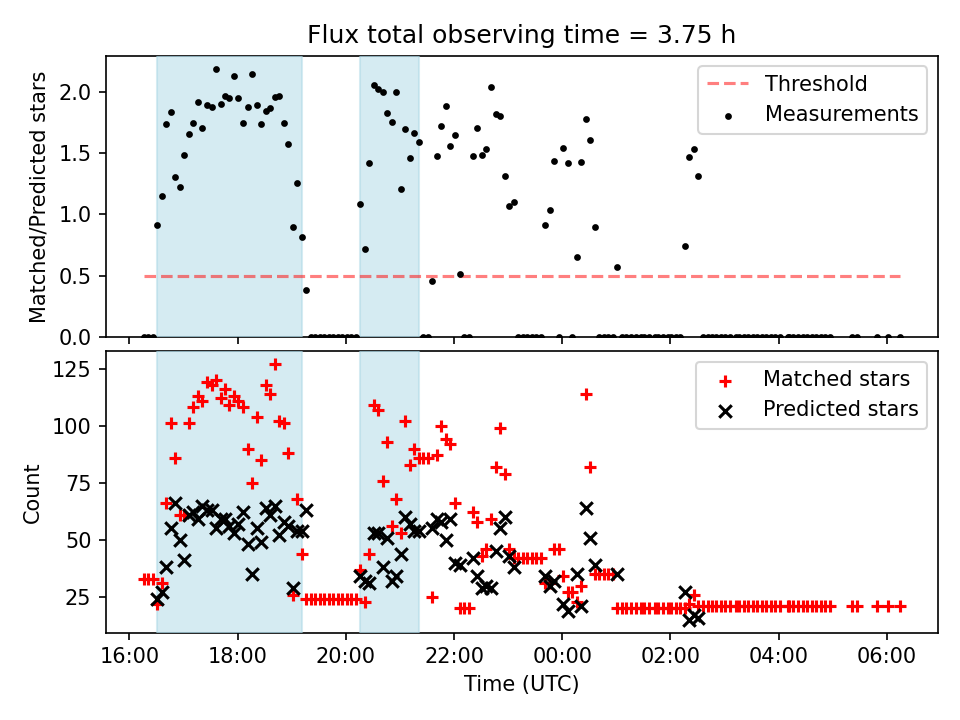 Flux total observing time = 3.75 h

Matched/Predicted stars

2.0
1.5
1.0
0.5
0.0

Threshold
Measurements

Count

125
100
75
50
25

Matched stars
Predicted stars

16:00 18:00 20:00 22:00 00:00 02:00 04:00 06:00

Time (UTC)